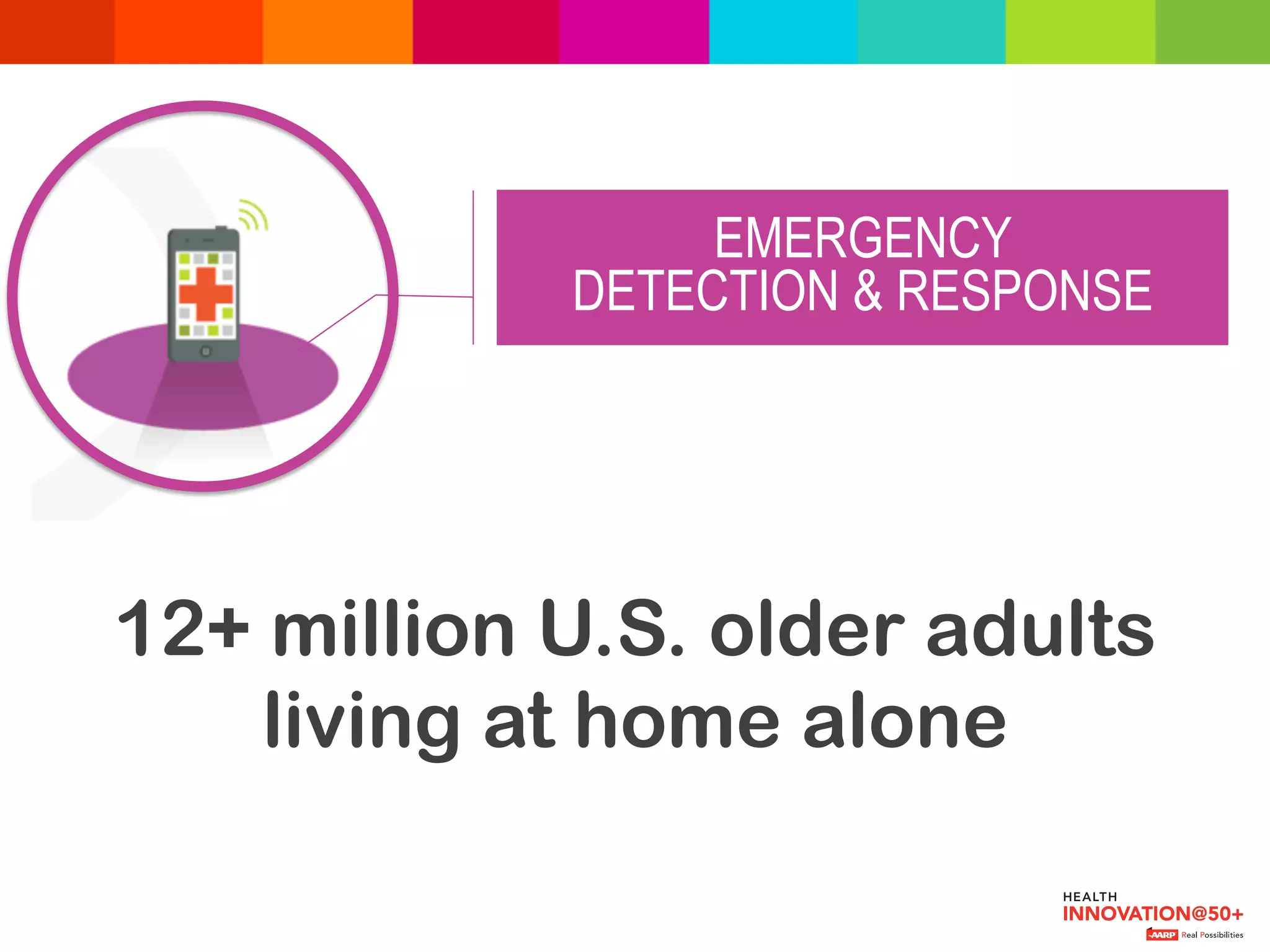 EMERGENCY DETECTION & RESPONSE

12+ million U.S. older adults living at home alone

HEALTH
INNOVATION@50+
AARP Real Possibilities